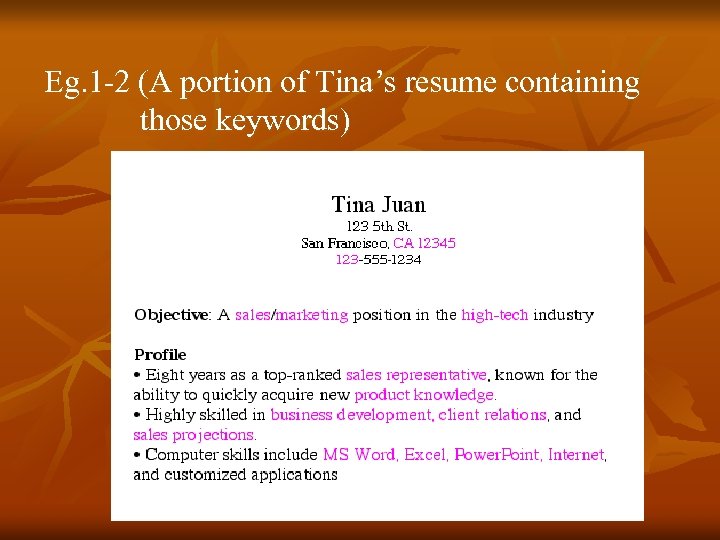 Eg.1-2 (A portion of Tina’s resume containing those keywords)

Tina Juan
123 5th St.
San Francisco, CA 12345
123-555-1234

Objective: A sales/marketing position in the high-tech industry

Profile
• Eight years as a top-ranked sales representative, known for the ability to quickly acquire new product knowledge.
• Highly skilled in business development, client relations, and sales projections.
• Computer skills include MS Word, Excel, PowerPoint, Internet, and customized applications